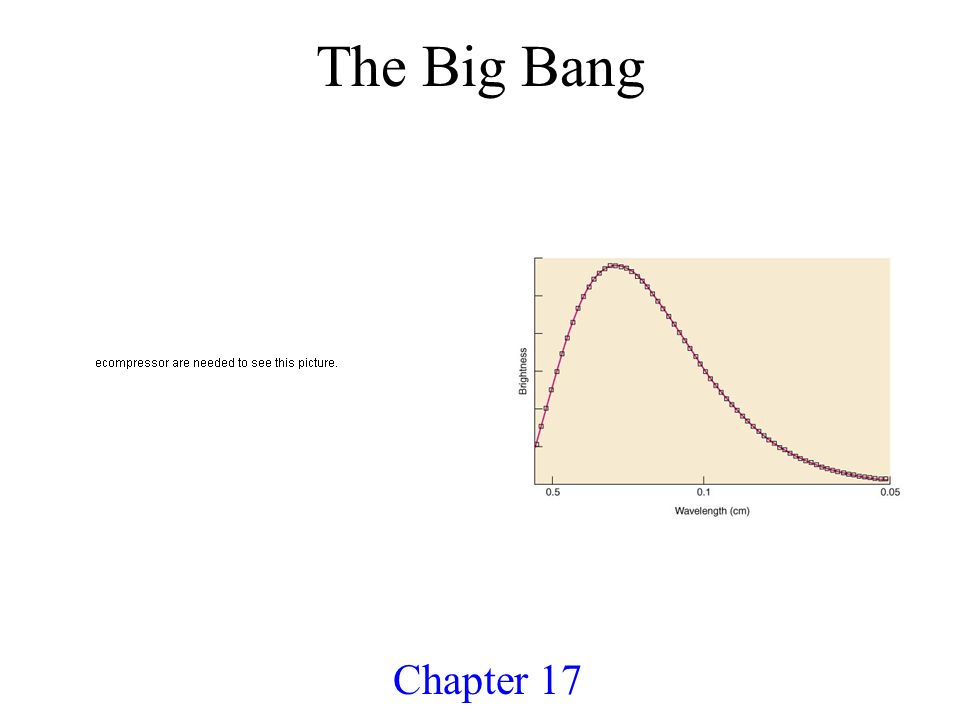 The Big Bang

ecompressor are needed to see this picture.

Brightness

0.5
0.1
0.05
Wavelength (cm)

Chapter 17